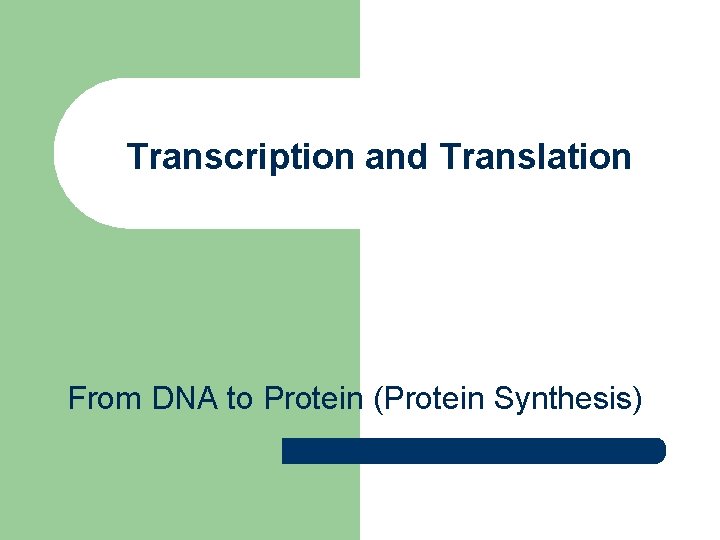 Transcription and Translation

From DNA to Protein (Protein Synthesis)